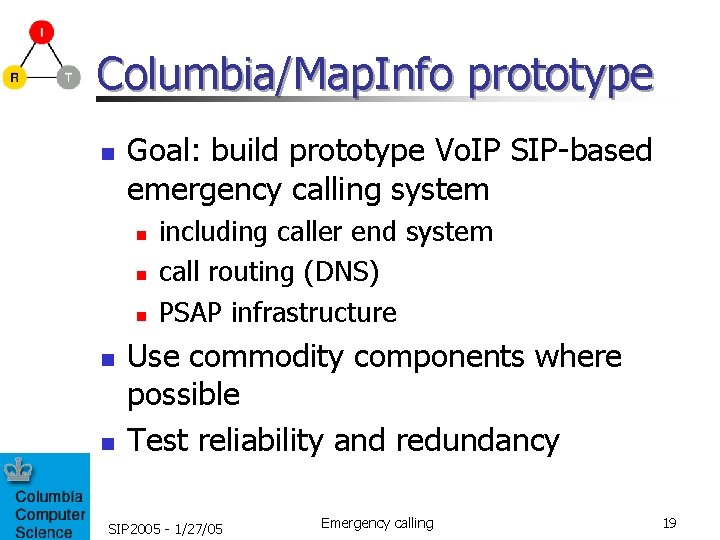 I

R T

Columbia/MapInfo prototype

- Goal: build prototype VoIP SIP-based emergency calling system
  - including caller end system
  - call routing (DNS)
  - PSAP infrastructure
- Use commodity components where possible
- Test reliability and redundancy

Columbia Computer Science

SIP2005 - 1/27/05

Emergency calling

19